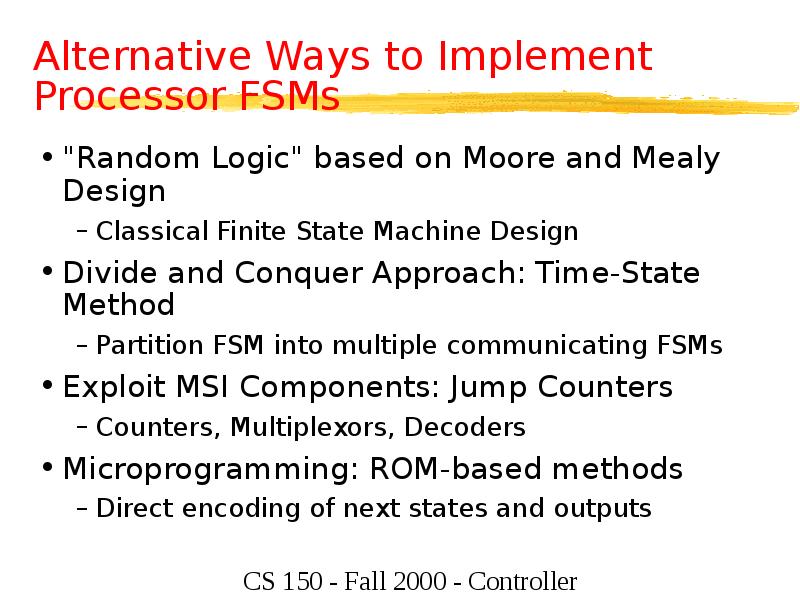 Alternative Ways to Implement Processor FSMs

• "Random Logic" based on Moore and Mealy Design
– Classical Finite State Machine Design
• Divide and Conquer Approach: Time-State Method
– Partition FSM into multiple communicating FSMs
• Exploit MSI Components: Jump Counters
– Counters, Multiplexors, Decoders
• Microprogramming: ROM-based methods
– Direct encoding of next states and outputs

CS 150 - Fall 2000 - Controller